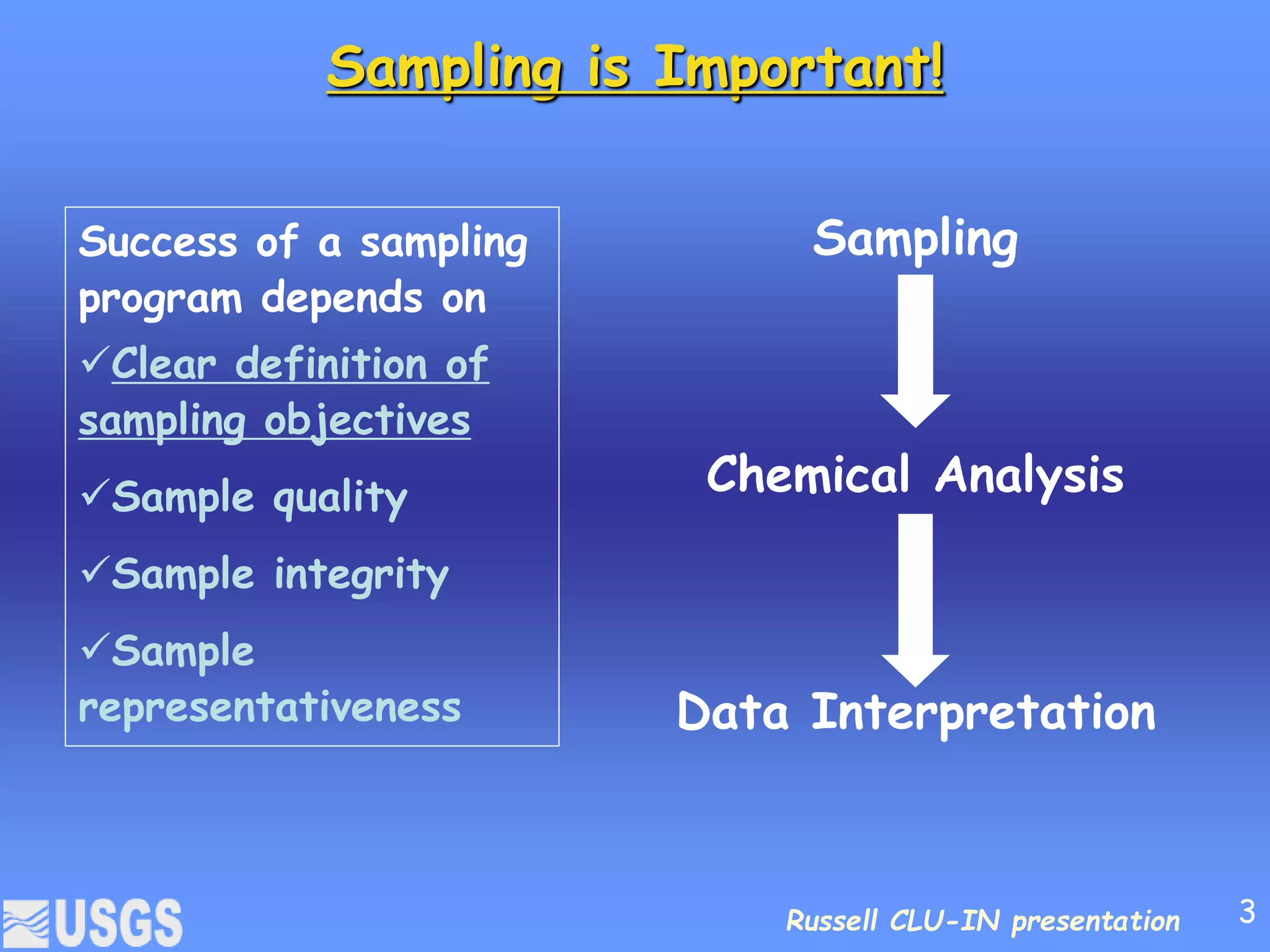 Sampling is Important!

Success of a sampling program depends on

✓Clear definition of sampling objectives

✓Sample quality

✓Sample integrity

✓Sample representativeness

Sampling

Chemical Analysis

Data Interpretation

USGS

Russell CLU-IN presentation

3